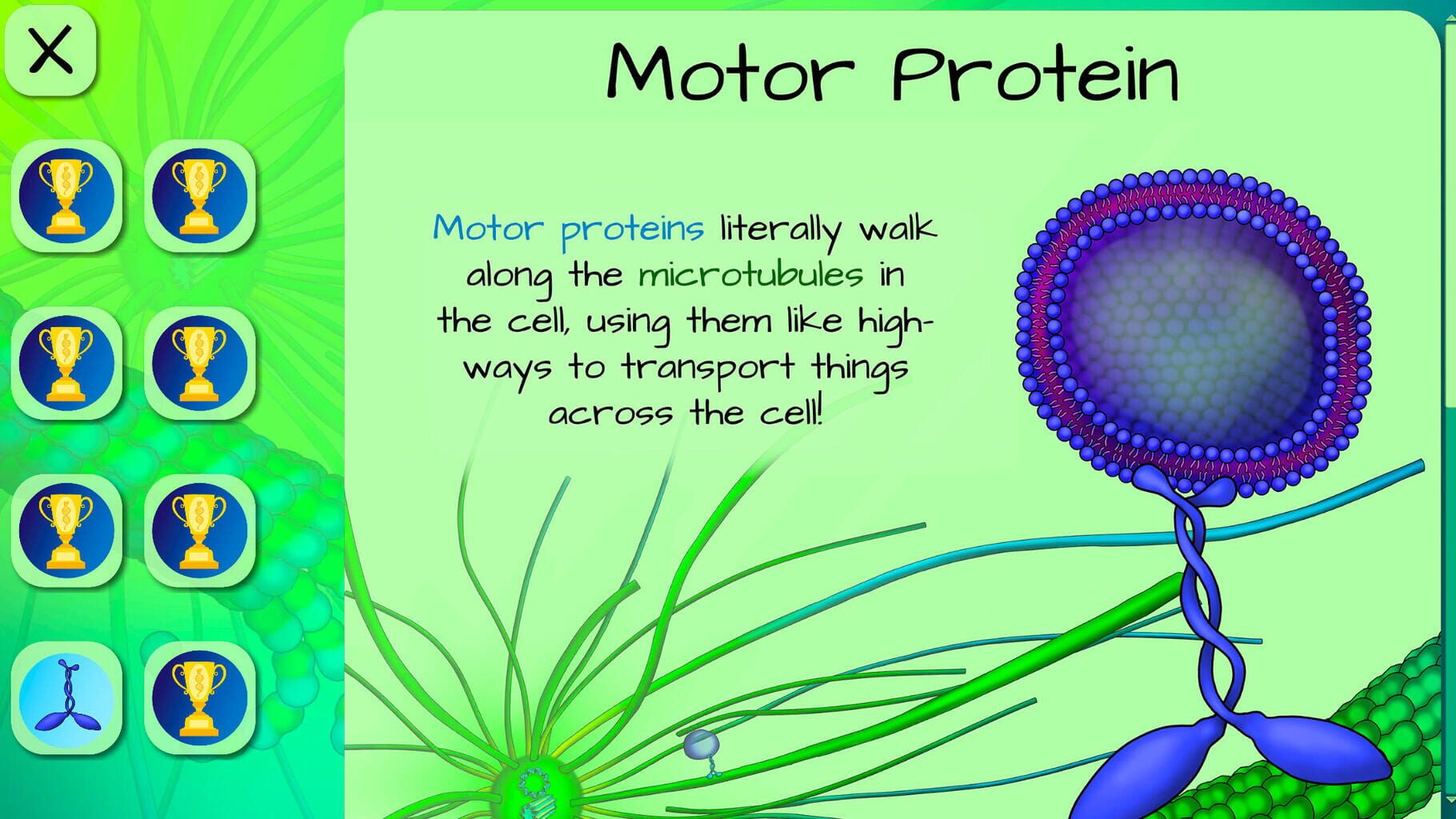 X

Motor Protein

Motor proteins literally walk along the microtubules in the cell, using them like highways to transport things across the cell!